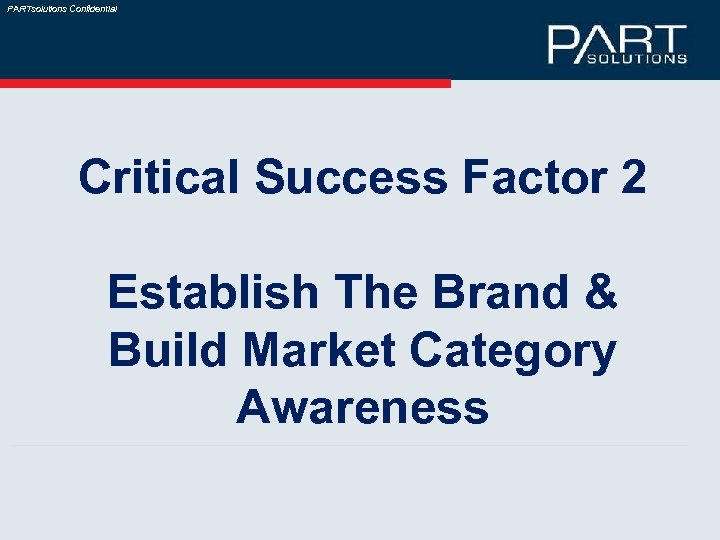 PARTsolutions Confidential

PART SOLUTIONS

Critical Success Factor 2

Establish The Brand & Build Market Category Awareness